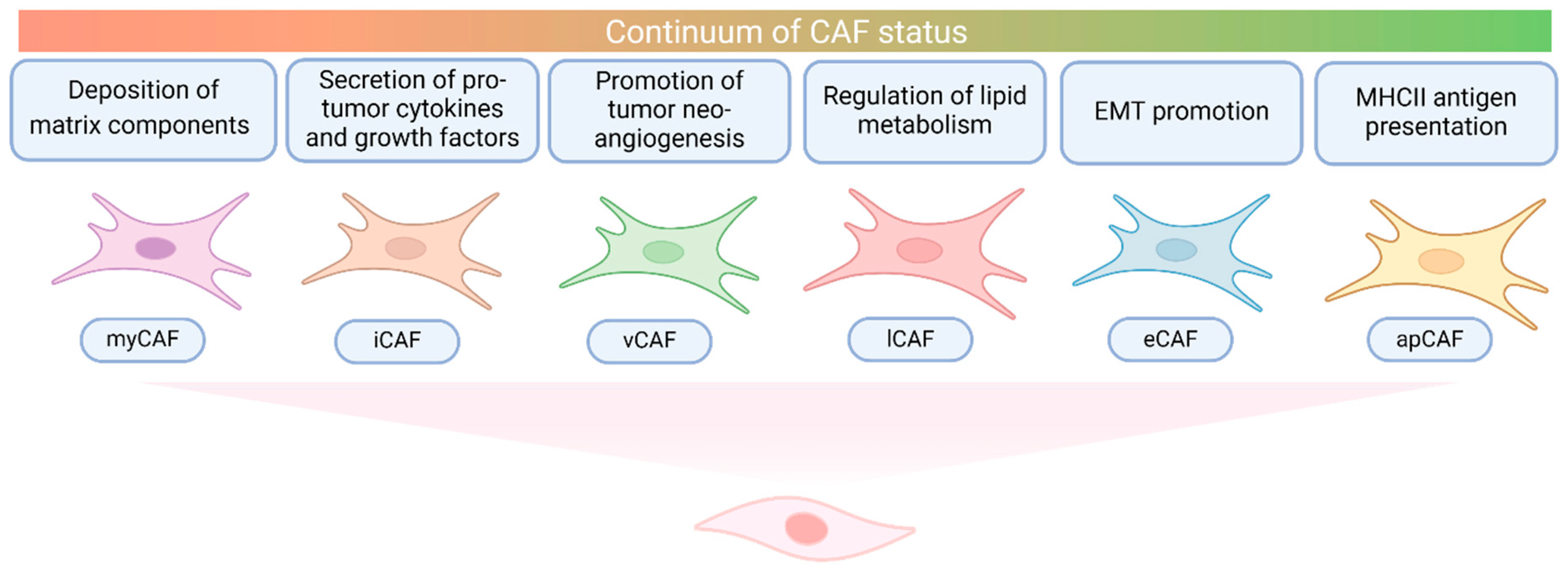 Continuum of CAF status

Deposition of matrix components

Secretion of pro-tumor cytokines and growth factors

Promotion of tumor neo-angiogenesis

Regulation of lipid metabolism

EMT promotion

MHCII antigen presentation

myCAF

iCAF

vCAF

lCAF

eCAF

apCAF